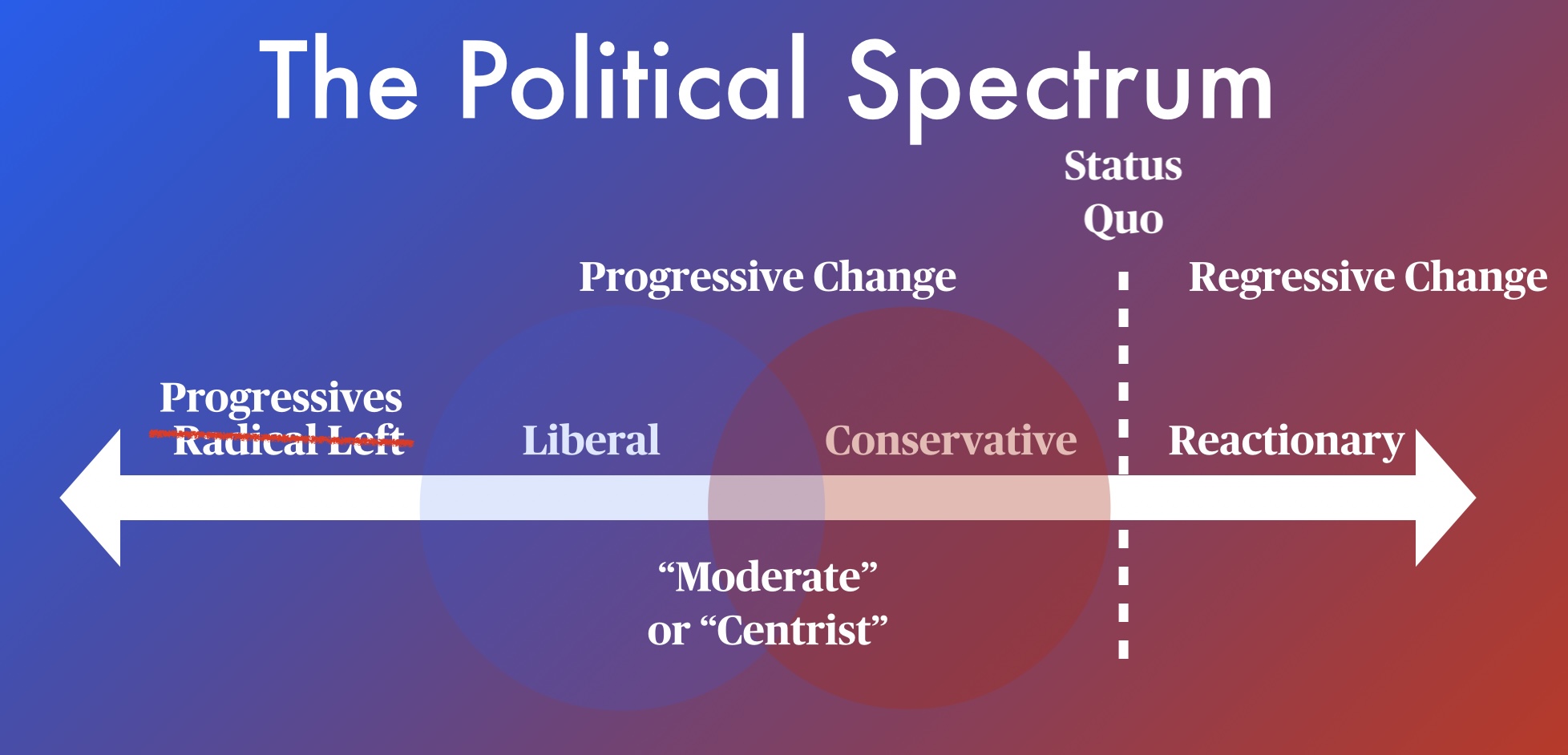 The Political Spectrum

Status Quo

Progressive Change

Regressive Change

Progressives
~~Radical Left~~

Liberal

Conservative

Reactionary

“Moderate” or “Centrist”